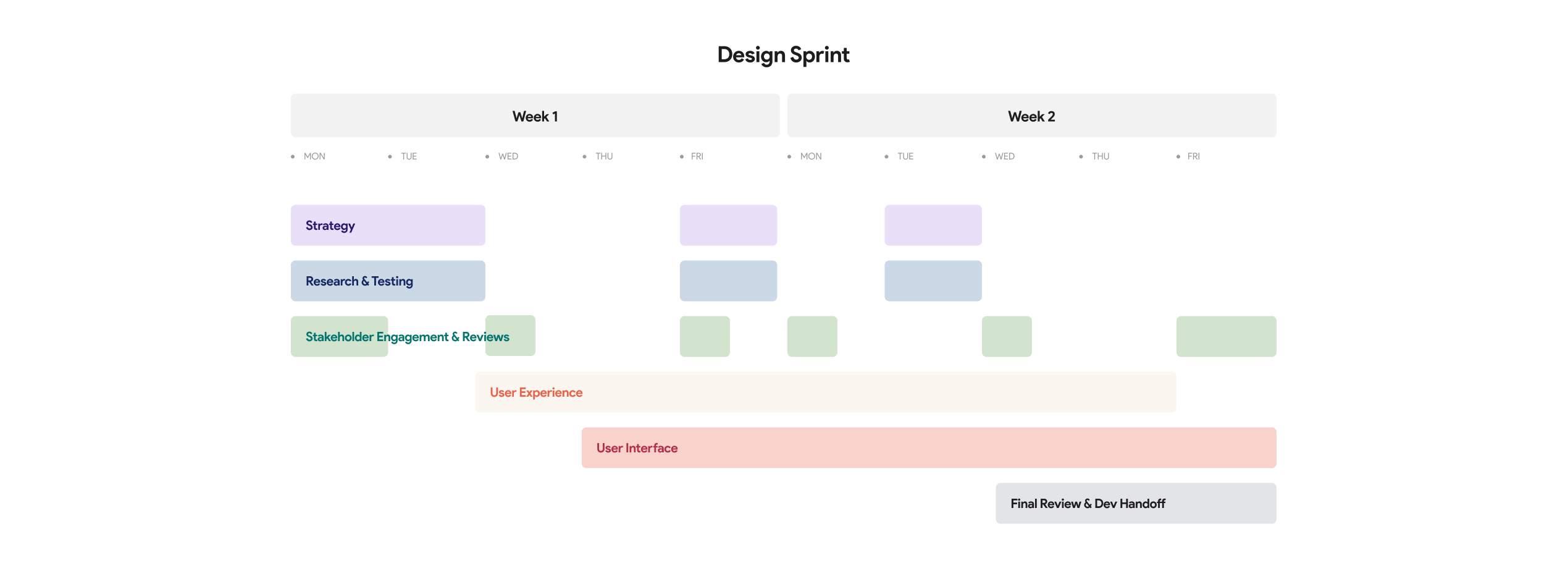 Design Sprint

Week 1

Week 2

MON TUE WED THU FRI MON TUE WED THU FRI

Strategy

Research & Testing

Stakeholder Engagement & Reviews

User Experience

User Interface

Final Review & Dev Handoff